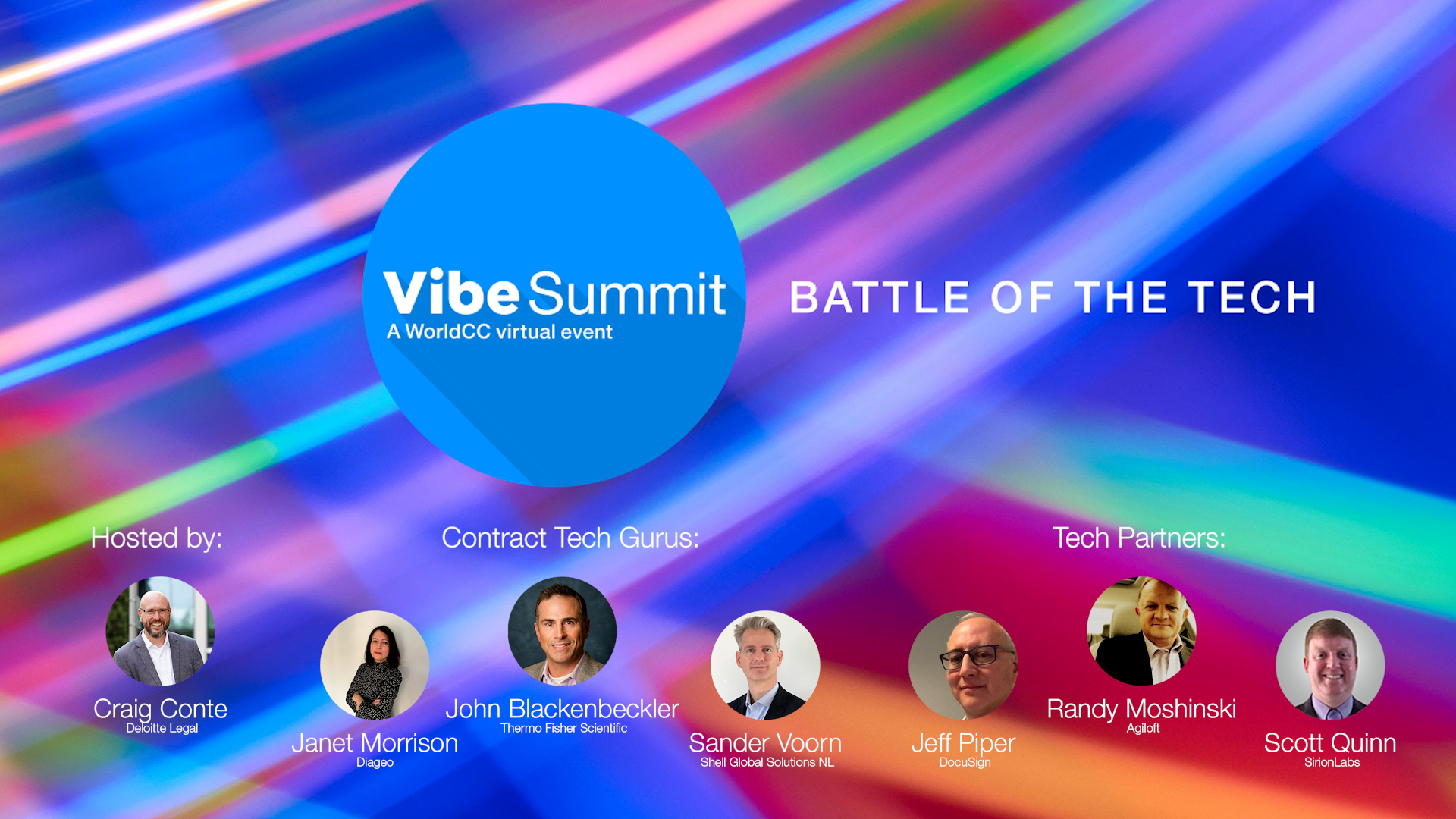 Vibe Summit
A WorldCC virtual event

BATTLE OF THE TECH

Hosted by:

Craig Conte
Deloitte Legal

Contract Tech Gurus:

Janet Morrison
Diageo

John Blackenbeckler
Thermo Fisher Scientific

Sander Voorn
Shell Global Solutions NL

Tech Partners:

Jeff Piper
DocuSign

Randy Moshinski
Agiloft

Scott Quinn
SirionLabs